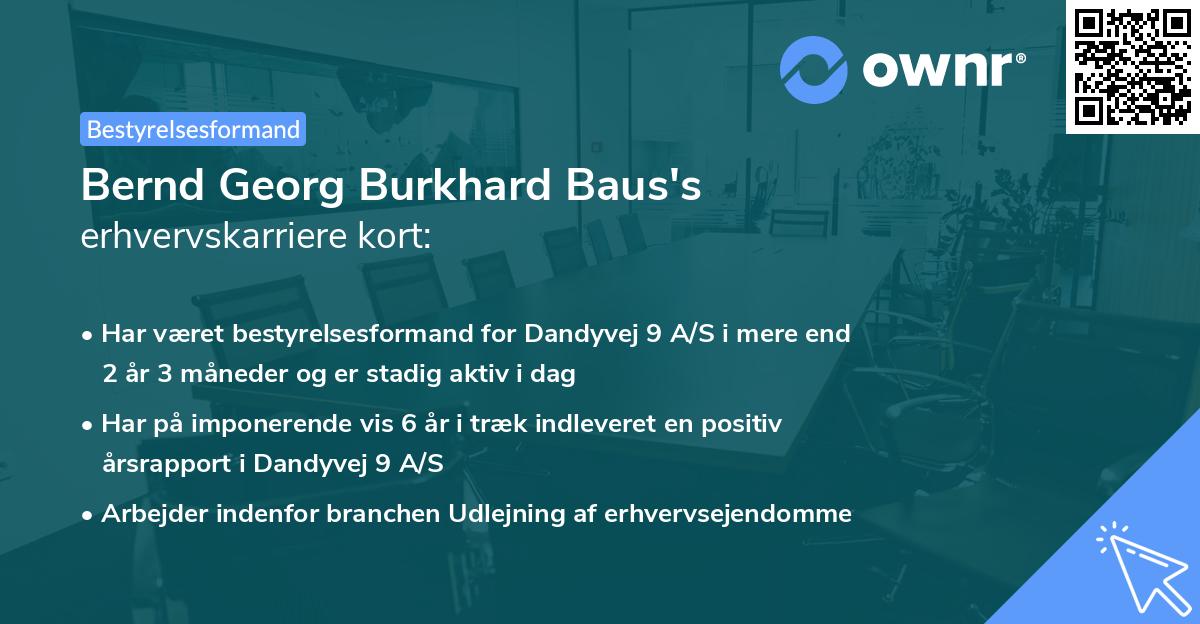 ownr®

Bestyrelsesformand

Bernd Georg Burkhard Baus's erhvervskarriere kort:

• Har været bestyrelsesformand for Dandyvej 9 A/S i mere end 2 år 3 måneder og er stadig aktiv i dag

• Har på imponerende vis 6 år i træk indleveret en positiv årsrapport i Dandyvej 9 A/S

• Arbejder indenfor branchen Udlejning af erhvervsejendomme